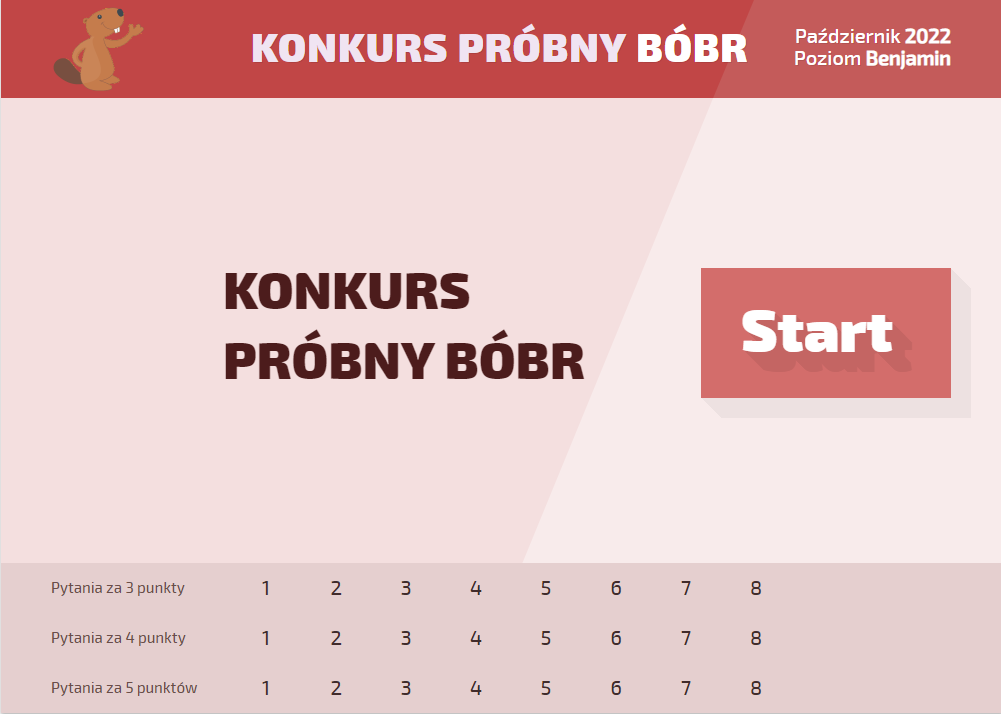 KONKURS PRÓBNY BÓBR

Październik 2022
Poziom Benjamin

KONKURS PRÓBNY BÓBR

Start

| Pytania za 3 punkty | 1 | 2 | 3 | 4 | 5 | 6 | 7 | 8 |
|---|---|---|---|---|---|---|---|---|
| Pytania za 4 punkty | 1 | 2 | 3 | 4 | 5 | 6 | 7 | 8 |
| Pytania za 5 punktów | 1 | 2 | 3 | 4 | 5 | 6 | 7 | 8 |